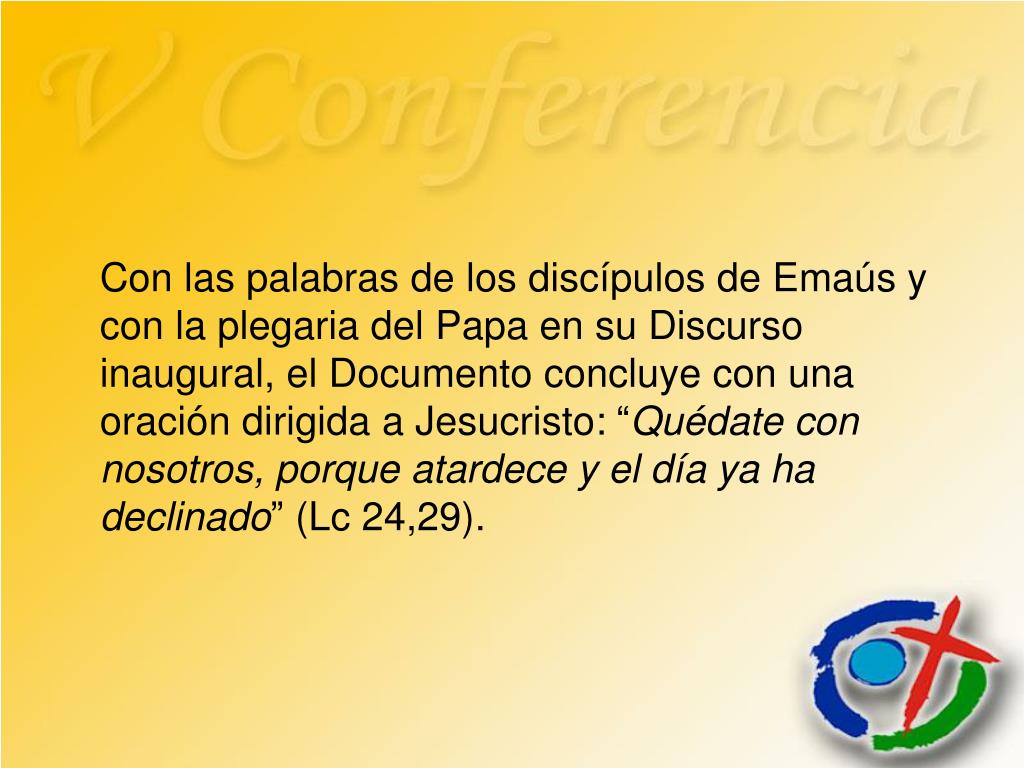 V Conferencia

Con las palabras de los discípulos de Emaús y con la plegaria del Papa en su Discurso inaugural, el Documento concluye con una oración dirigida a Jesucristo: “Quédate con nosotros, porque atardece y el día ya ha declinado” (Lc 24,29).